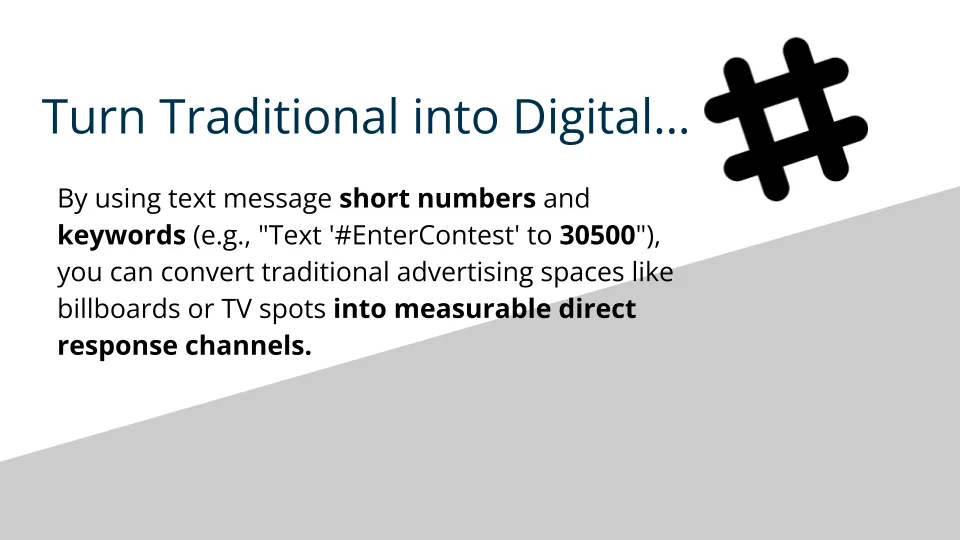 Turn Traditional into Digital...

By using text message short numbers and keywords (e.g., "Text '#EnterContest' to 30500"), you can convert traditional advertising spaces like billboards or TV spots into measurable direct response channels.